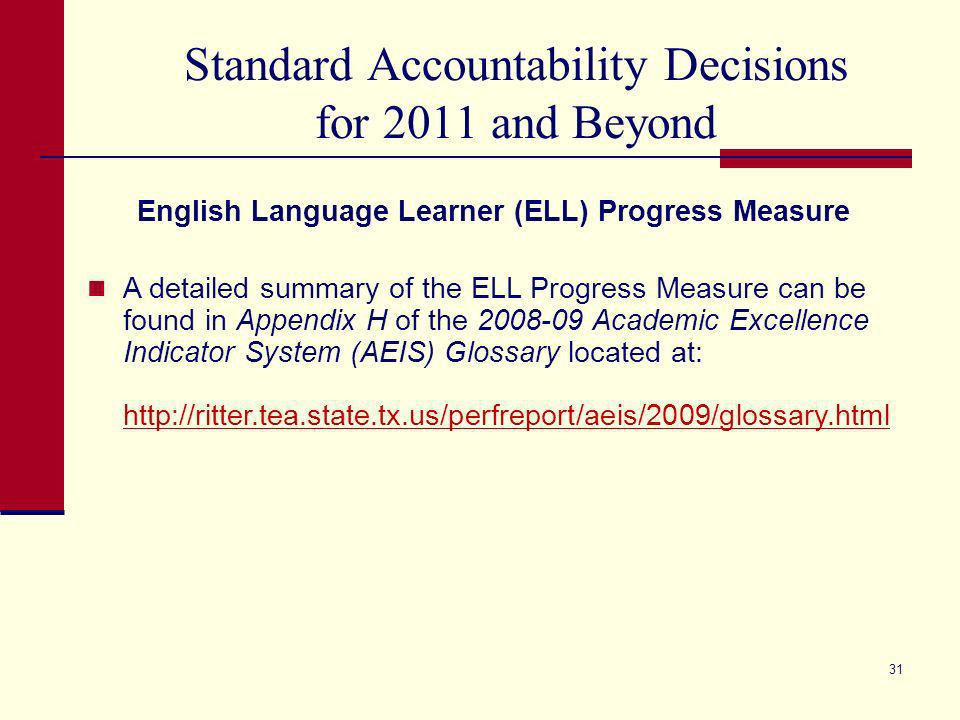 Standard Accountability Decisions for 2011 and Beyond

English Language Learner (ELL) Progress Measure

A detailed summary of the ELL Progress Measure can be found in Appendix H of the 2008-09 Academic Excellence Indicator System (AEIS) Glossary located at:

http://ritter.tea.state.tx.us/perfreport/aeis/2009/glossary.html

31